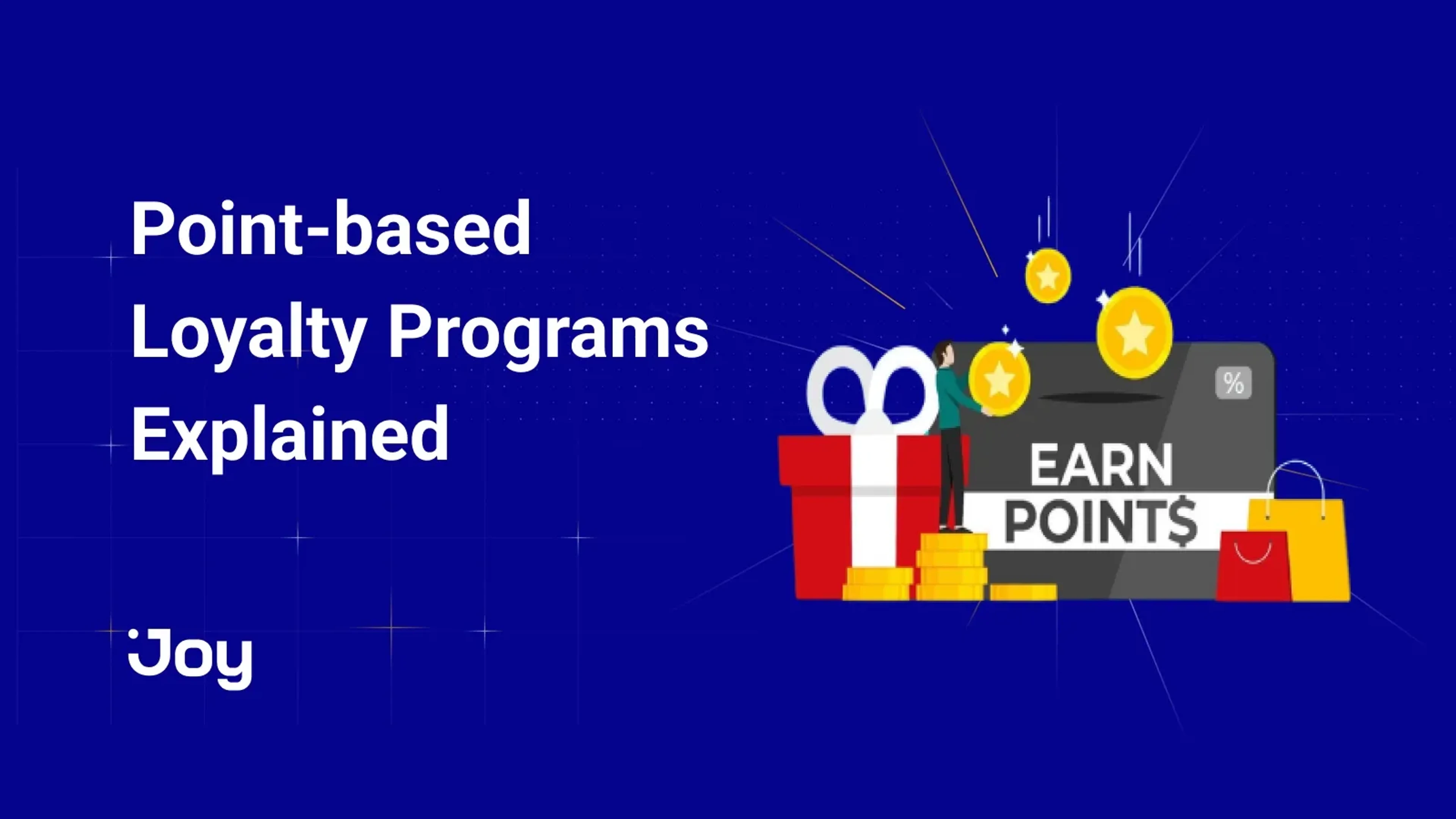 Point-based Loyalty Programs Explained

%

EARN
POINT$

Joy